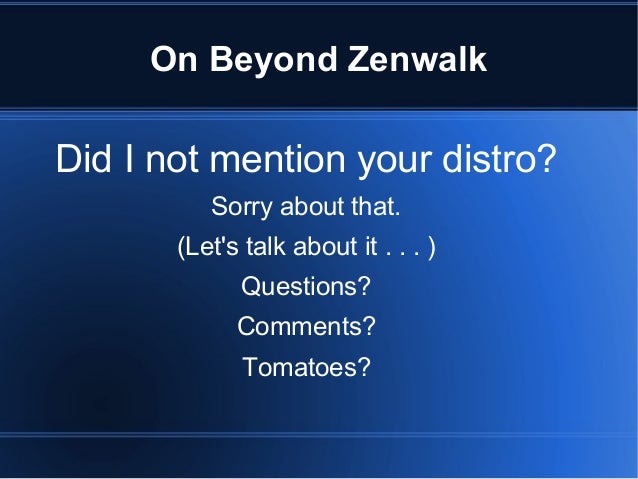 On Beyond Zenwalk

Did I not mention your distro?

Sorry about that.

(Let's talk about it . . . )

Questions?

Comments?

Tomatoes?